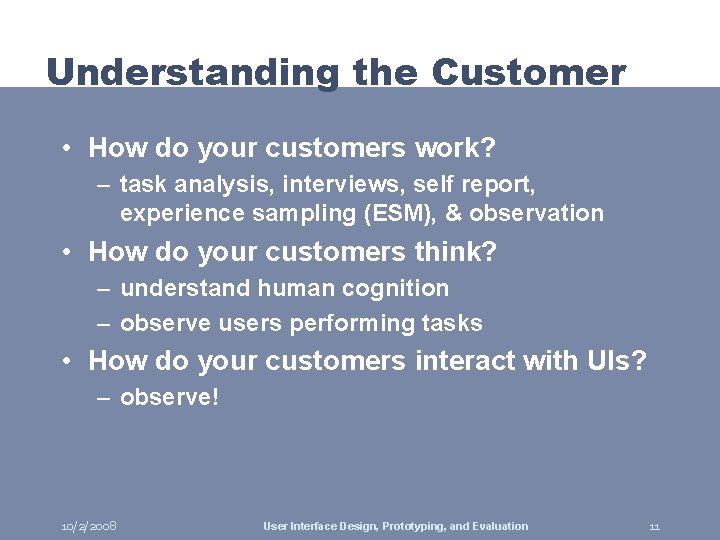 Understanding the Customer

• How do your customers work?
– task analysis, interviews, self report, experience sampling (ESM), & observation

• How do your customers think?
– understand human cognition
– observe users performing tasks

• How do your customers interact with UIs?
– observe!

10/2/2008 User Interface Design, Prototyping, and Evaluation 11